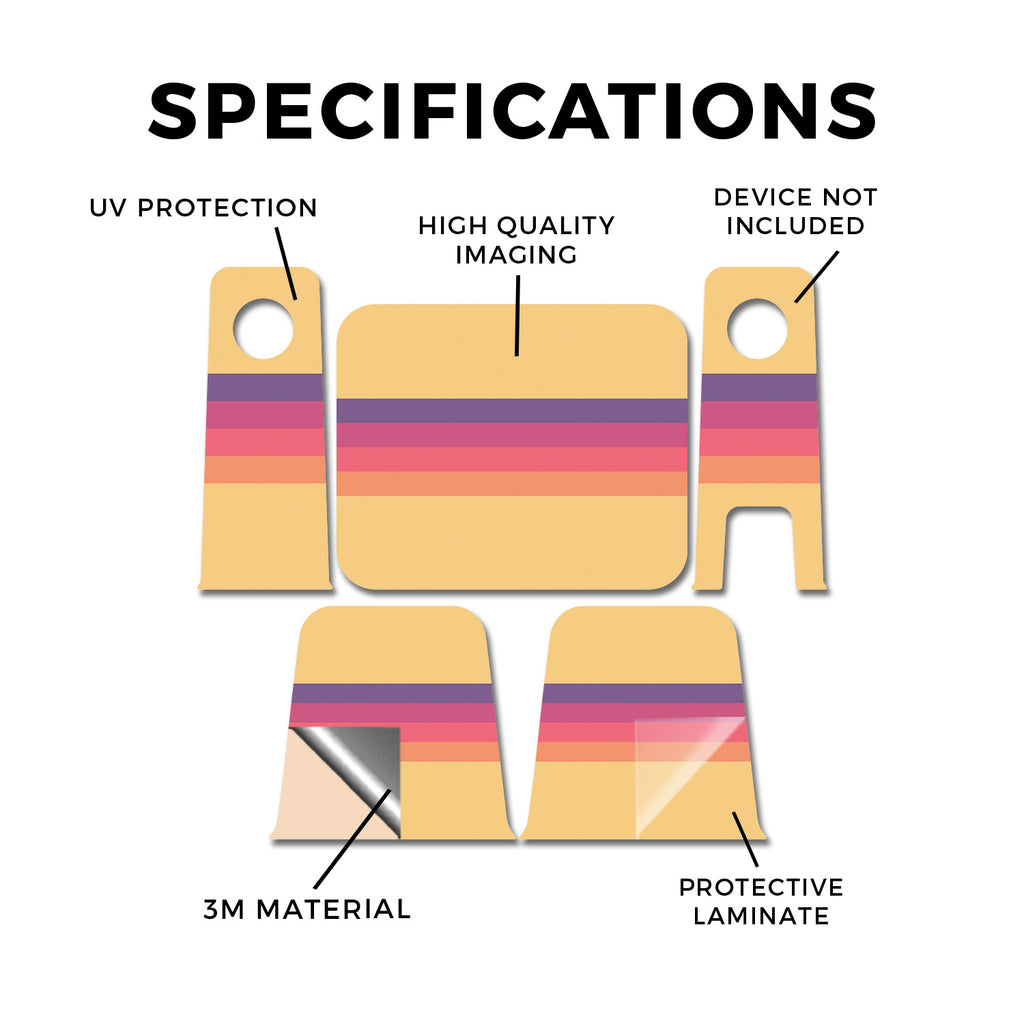 SPECIFICATIONS

UV PROTECTION

HIGH QUALITY IMAGING

DEVICE NOT INCLUDED

3M MATERIAL

PROTECTIVE LAMINATE